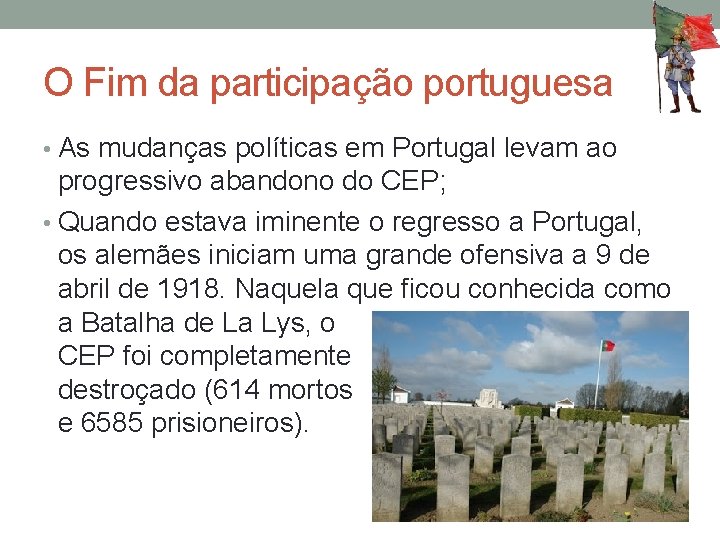 O Fim da participação portuguesa

• As mudanças políticas em Portugal levam ao progressivo abandono do CEP;

• Quando estava iminente o regresso a Portugal, os alemães iniciam uma grande ofensiva a 9 de abril de 1918. Naquela que ficou conhecida como a Batalha de La Lys, o CEP foi completamente destroçado (614 mortos e 6585 prisioneiros).